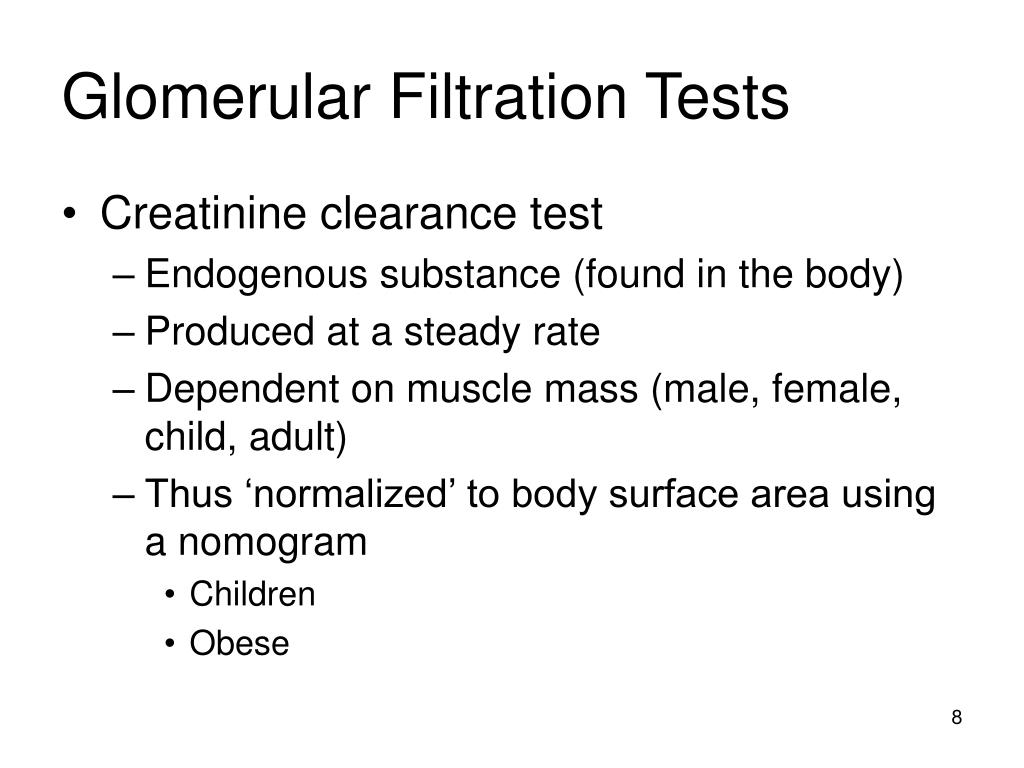 Glomerular Filtration Tests

• Creatinine clearance test
– Endogenous substance (found in the body)
– Produced at a steady rate
– Dependent on muscle mass (male, female, child, adult)
– Thus ‘normalized’ to body surface area using a nomogram
• Children
• Obese

8